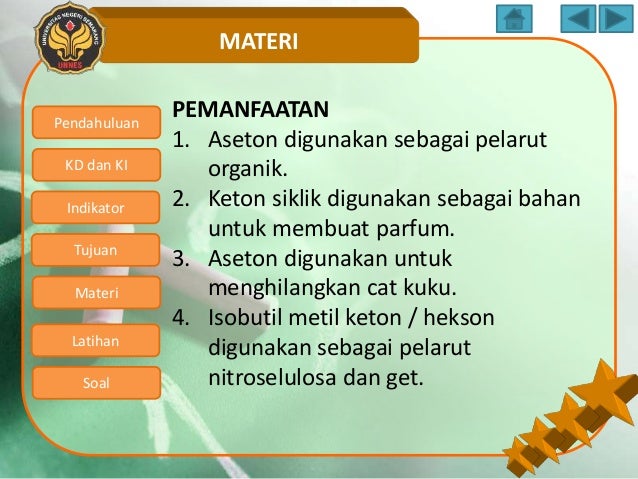 UNIVERSITAS NEGERI SEMARANG
UNNES

MATERI

Pendahuluan

KD dan KI

Indikator

Tujuan

Materi

Latihan

Soal

PEMANFAATAN
1. Aseton digunakan sebagai pelarut organik.
2. Keton siklik digunakan sebagai bahan untuk membuat parfum.
3. Aseton digunakan untuk menghilangkan cat kuku.
4. Isobutil metil keton / hekson digunakan sebagai pelarut nitroselulosa dan get.